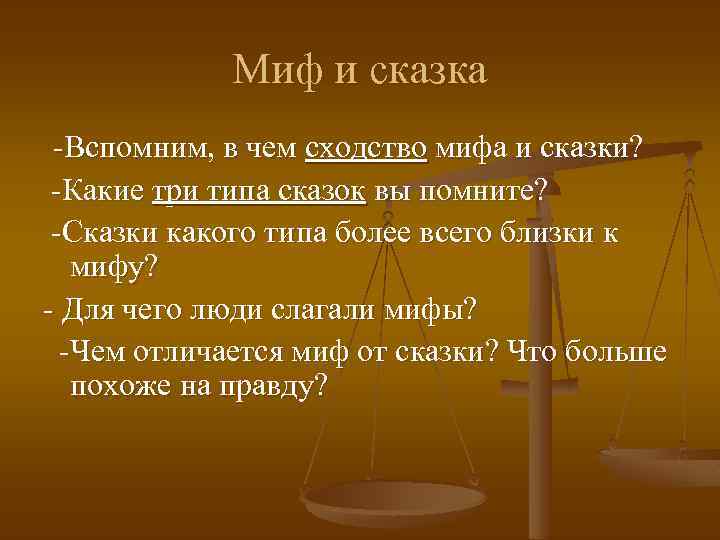 Миф и сказка

-Вспомним, в чем сходство мифа и сказки?

-Какие три типа сказок вы помните?

-Сказки какого типа более всего близки к мифу?

- Для чего люди слагали мифы?

-Чем отличается миф от сказки? Что больше похоже на правду?